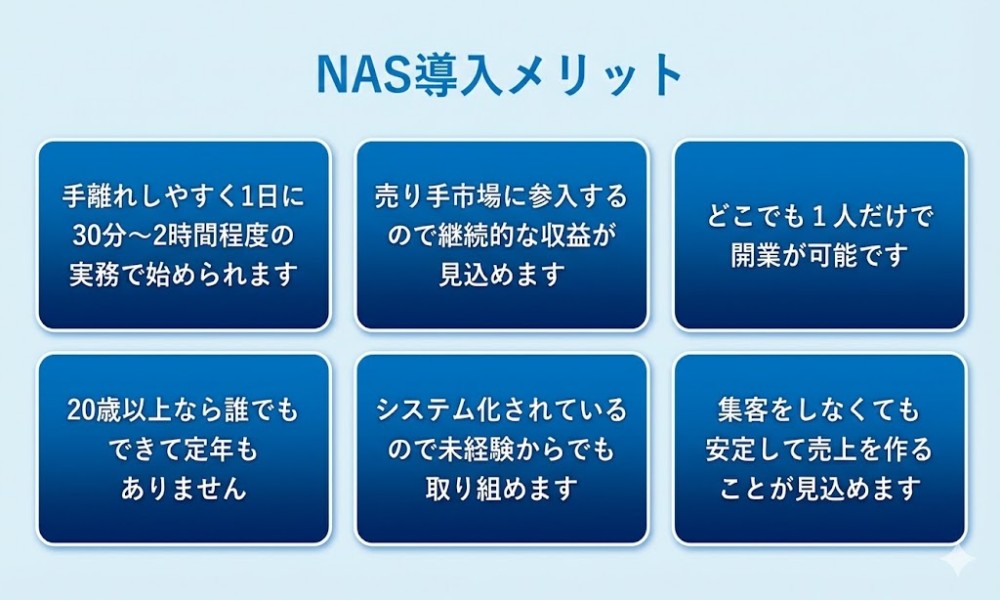 NAS導入メリット

手離れしやすく1日に30分〜2時間程度の実務で始められます

売り手市場に参入するので継続的な収益が見込めます

どこでも１人だけで開業が可能です

20歳以上なら誰でもできて定年もありません

システム化されているので未経験からでも取り組めます

集客をしなくても安定して売上を作ることが見込めます